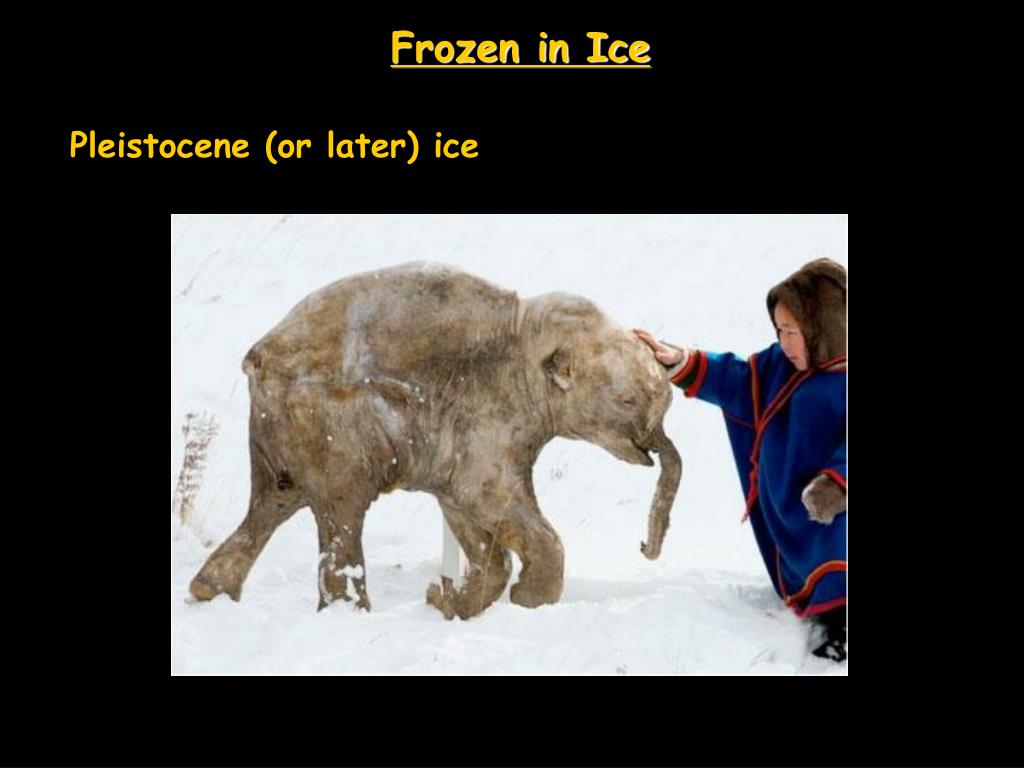 Frozen in Ice

Pleistocene (or later) ice